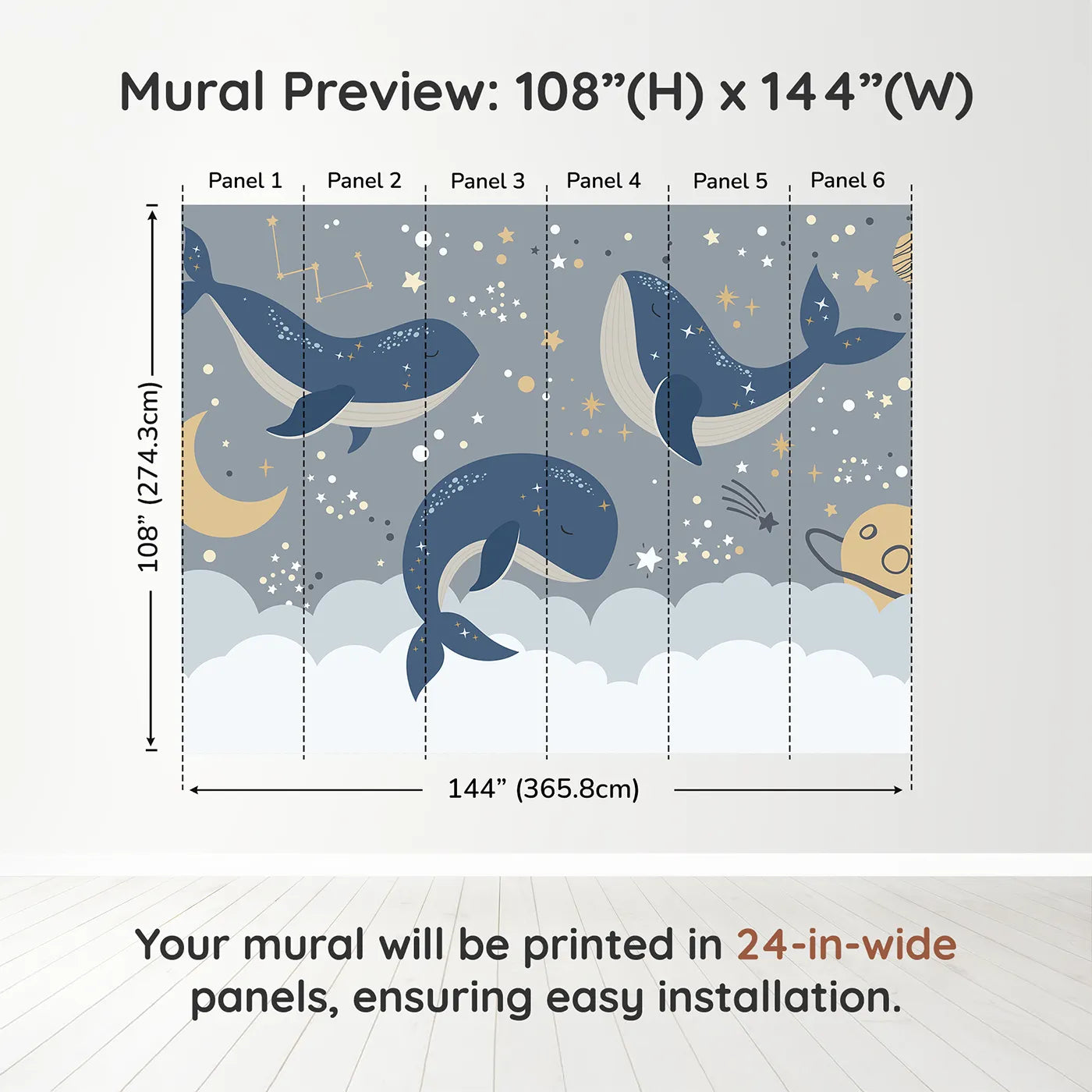 Mural Preview: 108”(H) x 144”(W)

Panel 1
Panel 2
Panel 3
Panel 4
Panel 5
Panel 6

108” (274.3cm)

144” (365.8cm)

Your mural will be printed in 24-in-wide panels, ensuring easy installation.